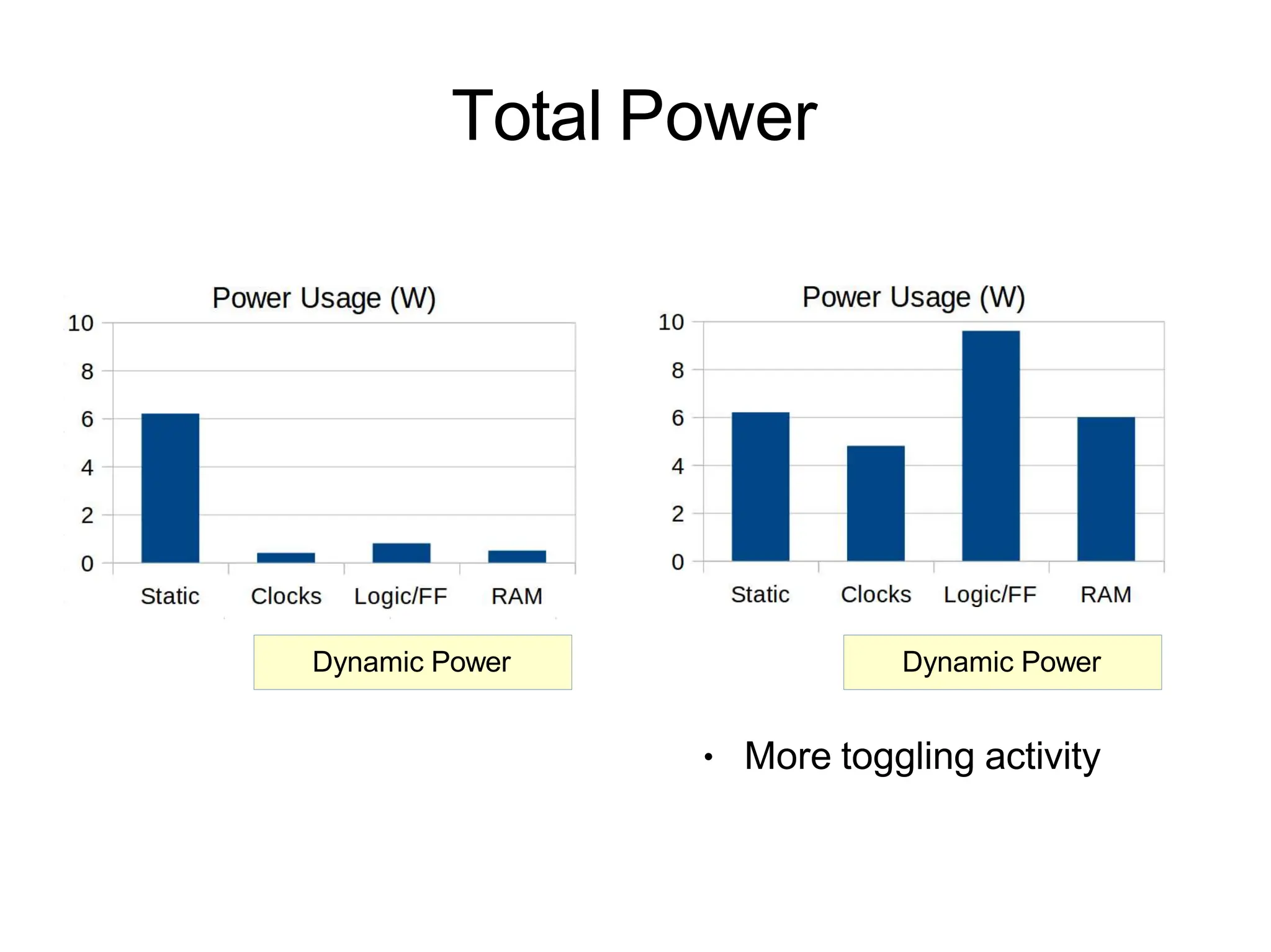 Total Power

Power Usage (W)

10
8
6
4
2
0

Static Clocks Logic/FF RAM

Dynamic Power

Power Usage (W)

10
8
6
4
2
0

Static Clocks Logic/FF RAM

Dynamic Power

• More toggling activity